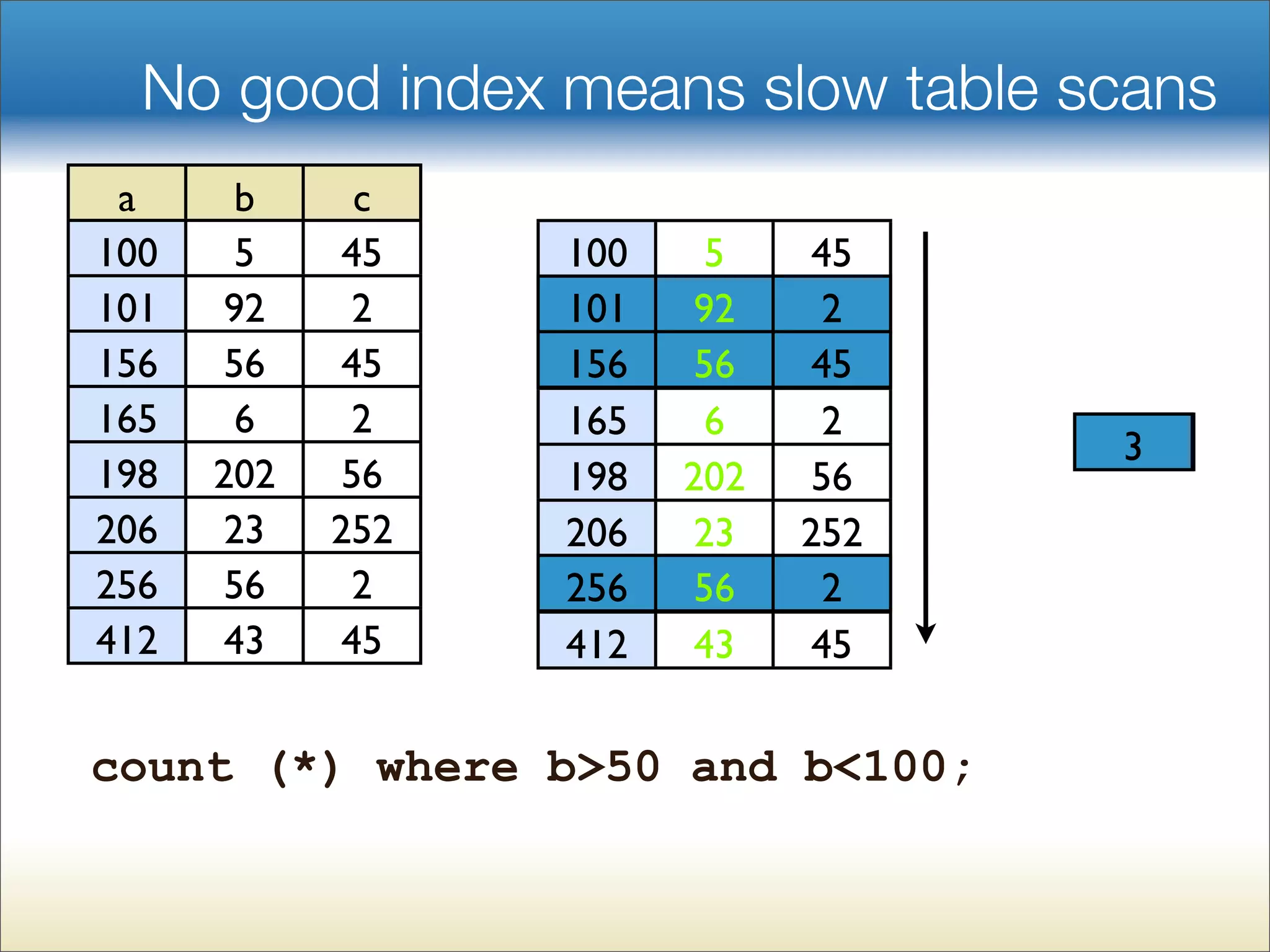 No good index means slow table scans

| a | b | c |
|---|---|---|
| 100 | 5 | 45 |
| 101 | 92 | 2 |
| 156 | 56 | 45 |
| 165 | 6 | 2 |
| 198 | 202 | 56 |
| 206 | 23 | 252 |
| 256 | 56 | 2 |
| 412 | 43 | 45 |

| | | |
|---|---|---|
| 100 | 5 | 45 |
| 101 | 92 | 2 |
| 156 | 56 | 45 |
| 165 | 6 | 2 |
| 198 | 202 | 56 |
| 206 | 23 | 252 |
| 256 | 56 | 2 |
| 412 | 43 | 45 |

3

count (*) where b>50 and b<100;